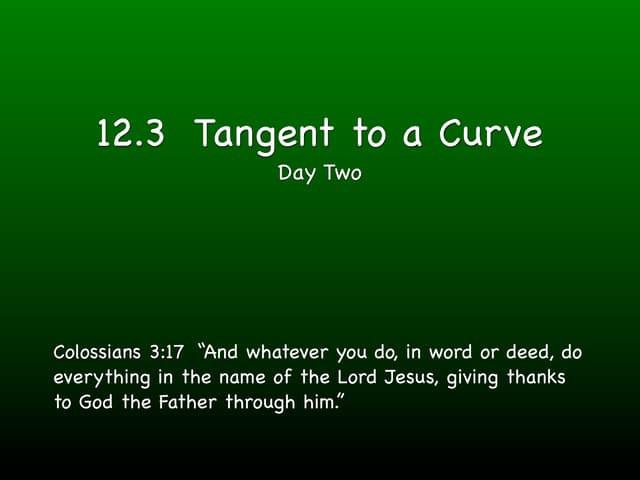 12.3 Tangent to a Curve
Day Two

Colossians 3:17 “And whatever you do, in word or deed, do everything in the name of the Lord Jesus, giving thanks to God the Father through him.”